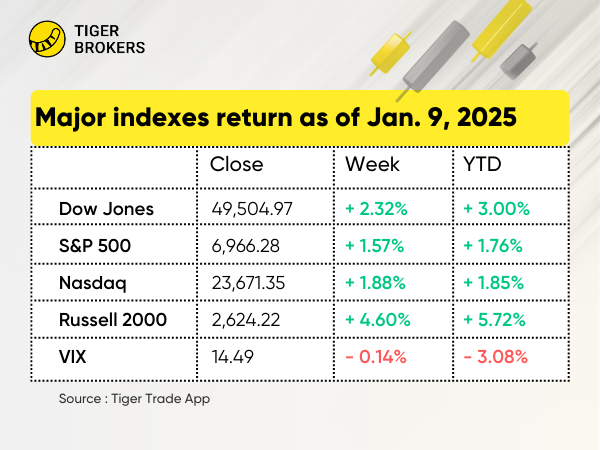 TIGER BROKERS

Major indexes return as of Jan. 9, 2025

| | Close | Week | YTD |
|---|---|---|---|
| Dow Jones | 49,504.97 | + 2.32% | + 3.00% |
| S&P 500 | 6,966.28 | + 1.57% | + 1.76% |
| Nasdaq | 23,671.35 | + 1.88% | + 1.85% |
| Russell 2000 | 2,624.22 | + 4.60% | + 5.72% |
| VIX | 14.49 | - 0.14% | - 3.08% |

Source : Tiger Trade App